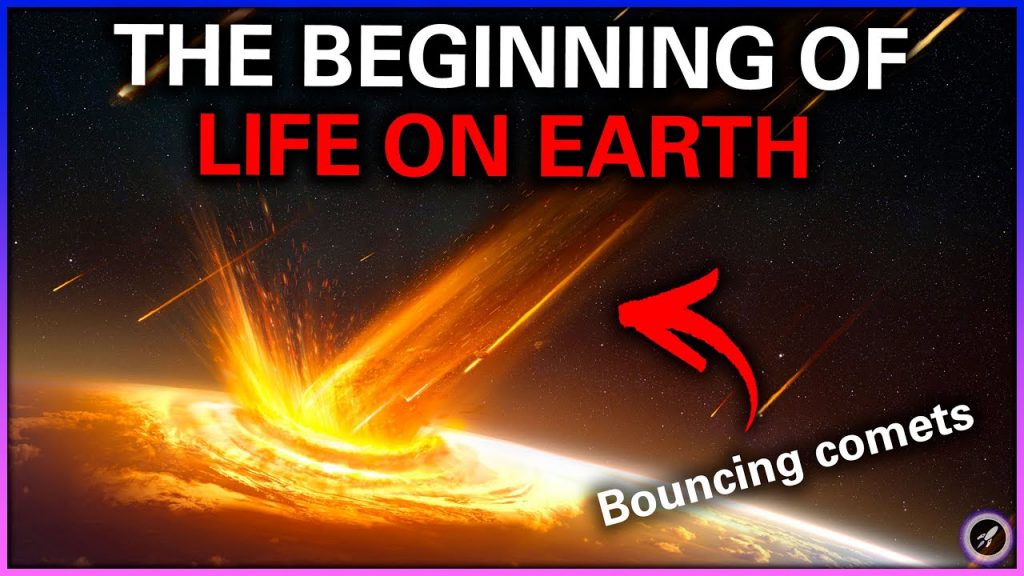 THE BEGINNING OF
LIFE ON EARTH

Bouncing comets